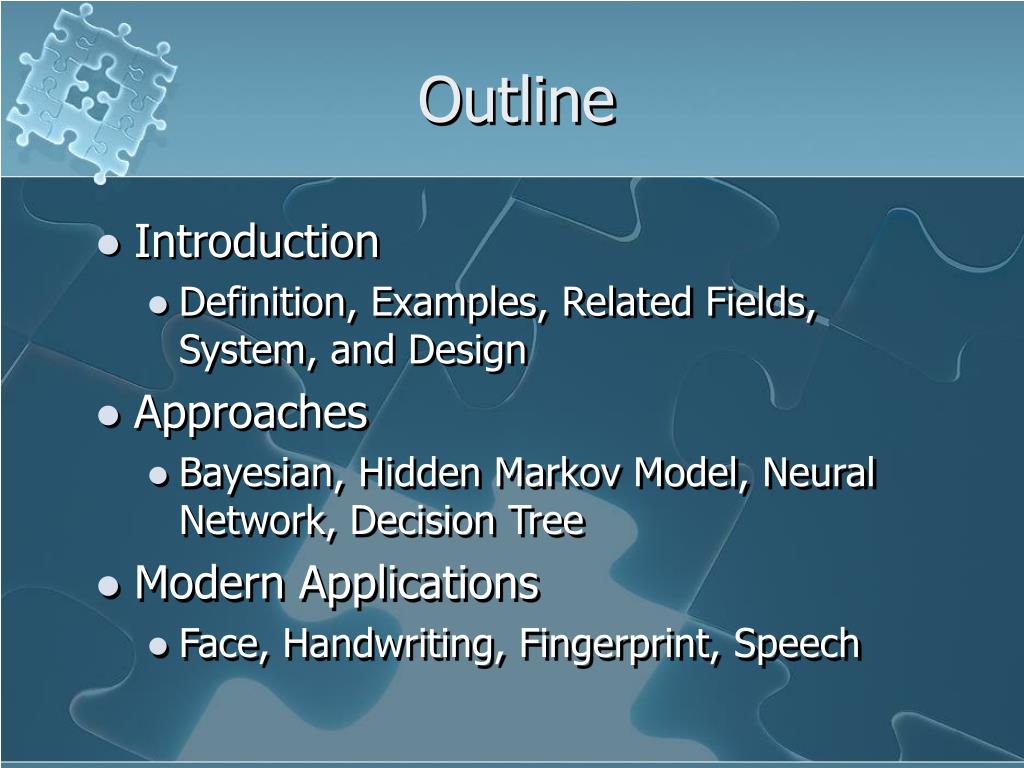 Outline

- Introduction
  - Definition, Examples, Related Fields, System, and Design
- Approaches
  - Bayesian, Hidden Markov Model, Neural Network, Decision Tree
- Modern Applications
  - Face, Handwriting, Fingerprint, Speech